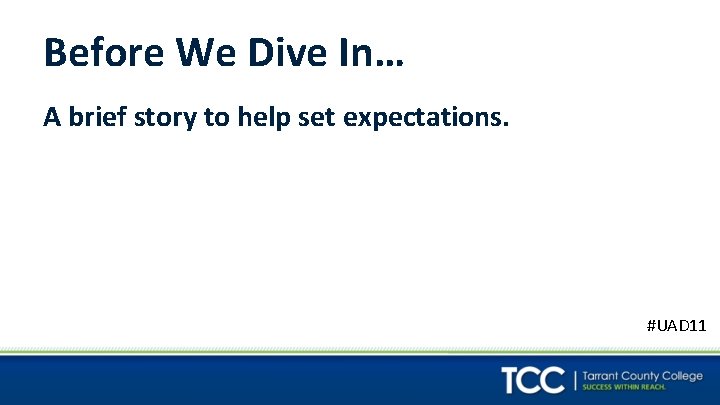 Before We Dive In…

A brief story to help set expectations.

#UAD11

TCC | Tarrant County College
SUCCESS WITHIN REACH.